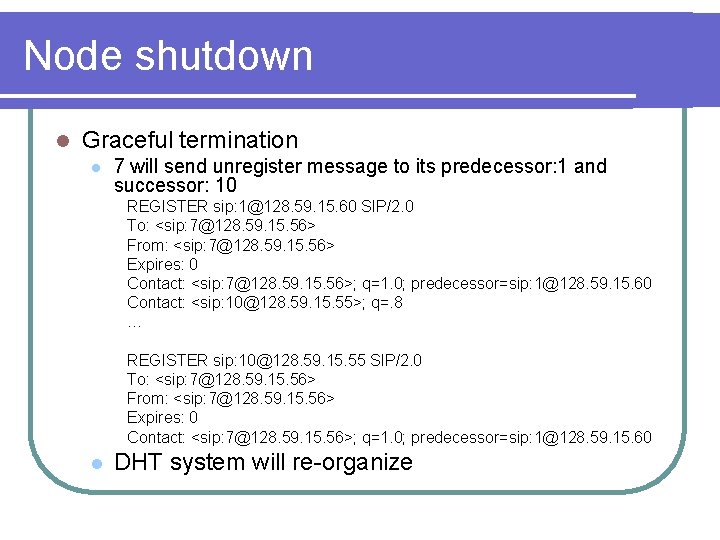 Node shutdown

Graceful termination

7 will send unregister message to its predecessor:1 and successor: 10

REGISTER sip:1@128.59.15.60 SIP/2.0
To: <sip:7@128.59.15.56>
From: <sip:7@128.59.15.56>
Expires: 0
Contact: <sip:7@128.59.15.56>; q=1.0; predecessor=sip:1@128.59.15.60
Contact: <sip:10@128.59.15.55>; q=.8
…

REGISTER sip:10@128.59.15.55 SIP/2.0
To: <sip:7@128.59.15.56>
From: <sip:7@128.59.15.56>
Expires: 0
Contact: <sip:7@128.59.15.56>; q=1.0; predecessor=sip:1@128.59.15.60

DHT system will re-organize